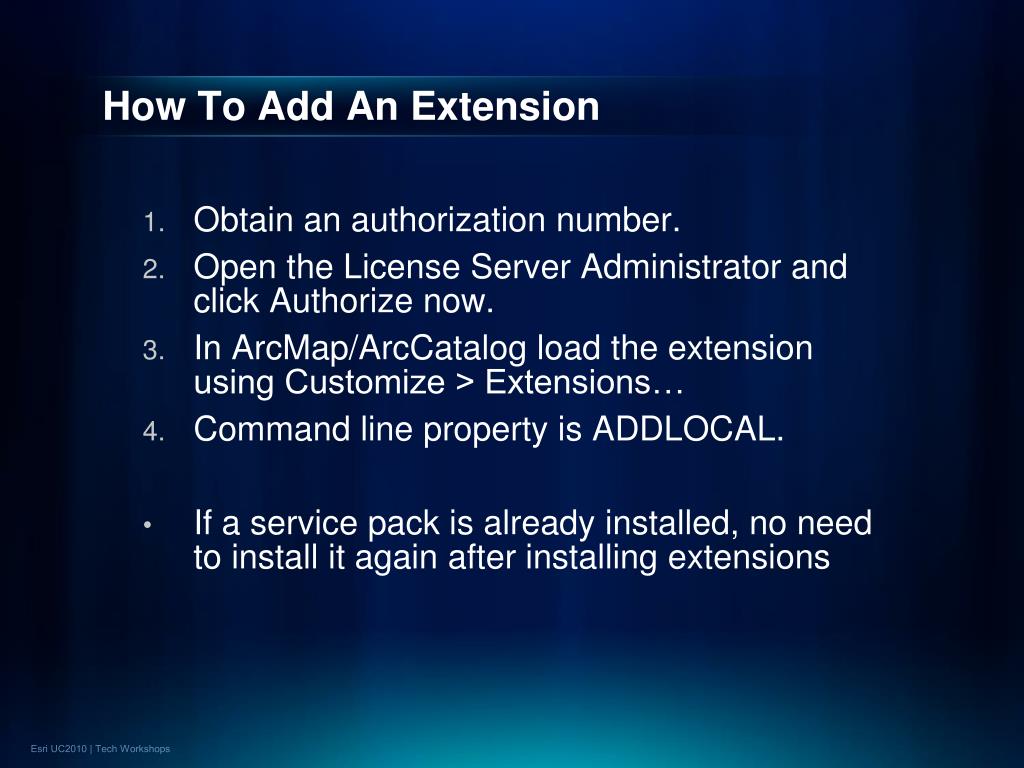 How To Add An Extension

1. Obtain an authorization number.
2. Open the License Server Administrator and click Authorize now.
3. In ArcMap/ArcCatalog load the extension using Customize > Extensions…
4. Command line property is ADDLOCAL.

• If a service pack is already installed, no need to install it again after installing extensions

Esri UC2010 | Tech Workshops